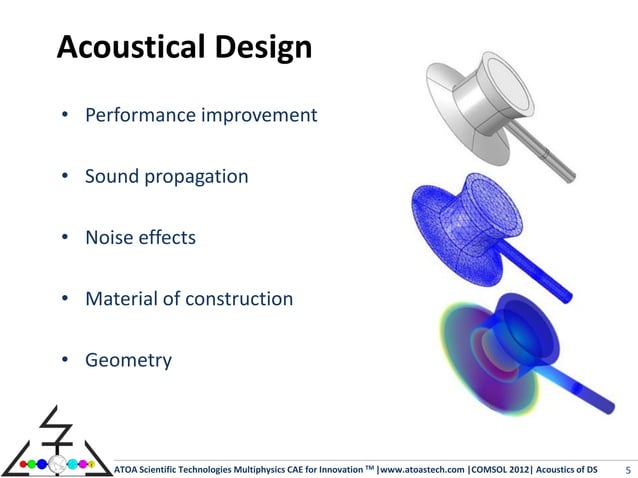 Acoustical Design

• Performance improvement

• Sound propagation

• Noise effects

• Material of construction

• Geometry

ATOA Scientific Technologies Multiphysics CAE for Innovation ™ |www.atoastech.com |COMSOL 2012| Acoustics of DS 5